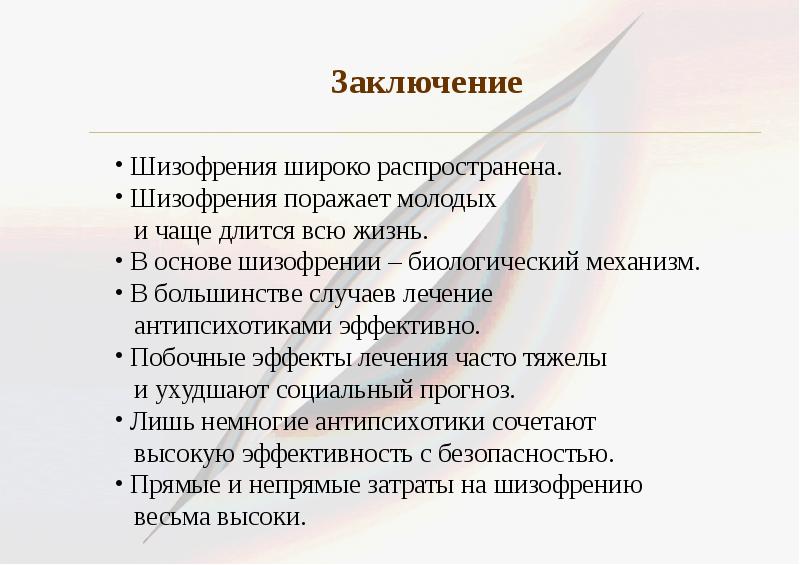 Заключение

• Шизофрения широко распространена.
• Шизофрения поражает молодых и чаще длится всю жизнь.
• В основе шизофрении – биологический механизм.
• В большинстве случаев лечение антипсихотиками эффективно.
• Побочные эффекты лечения часто тяжелы и ухудшают социальный прогноз.
• Лишь немногие антипсихотики сочетают высокую эффективность с безопасностью.
• Прямые и непрямые затраты на шизофрению весьма высоки.